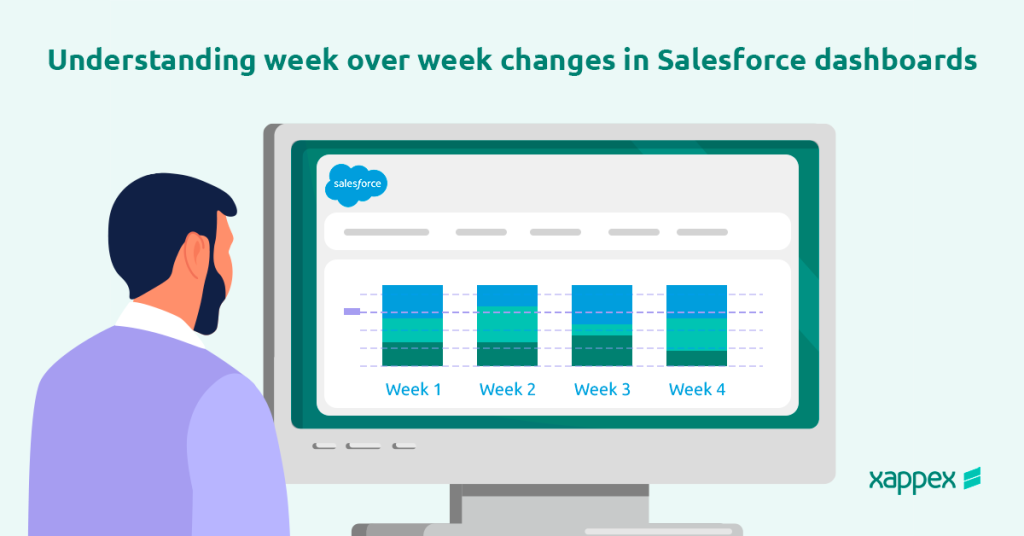 Understanding week over week changes in Salesforce dashboards

salesforce

Week 1 Week 2 Week 3 Week 4

xappex